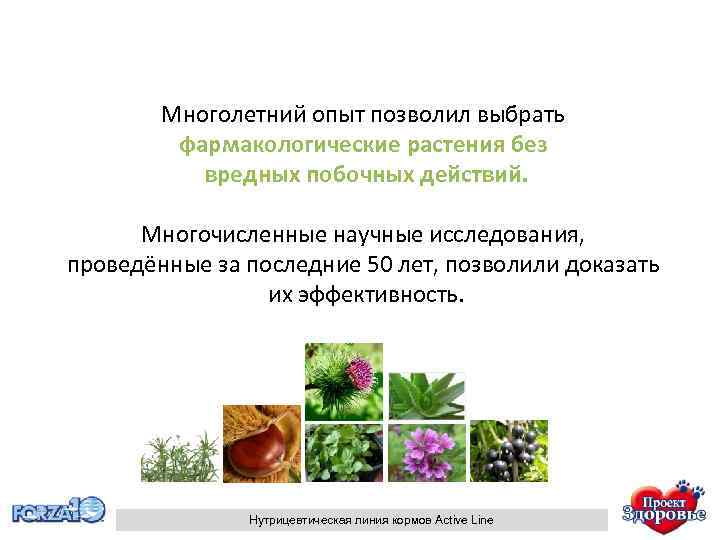 Многолетний опыт позволил выбрать фармакологические растения без вредных побочных действий.

Многочисленные научные исследования, проведённые за последние 50 лет, позволили доказать их эффективность.

FORZA10

Нутрицевтическая линия кормов Active Line

Проект Здоровье